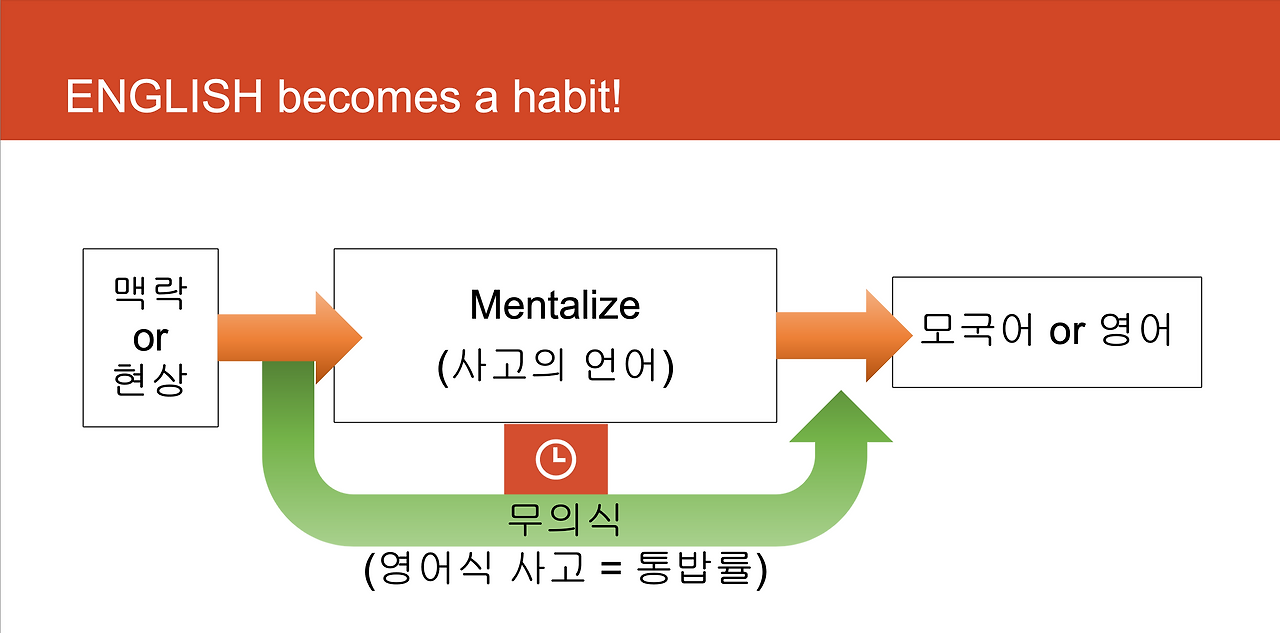 ENGLISH becomes a habit!

맥락
or
현상

Mentalize
(사고의 언어)

모국어 or 영어

무의식
(영어식 사고 = 통밥률)